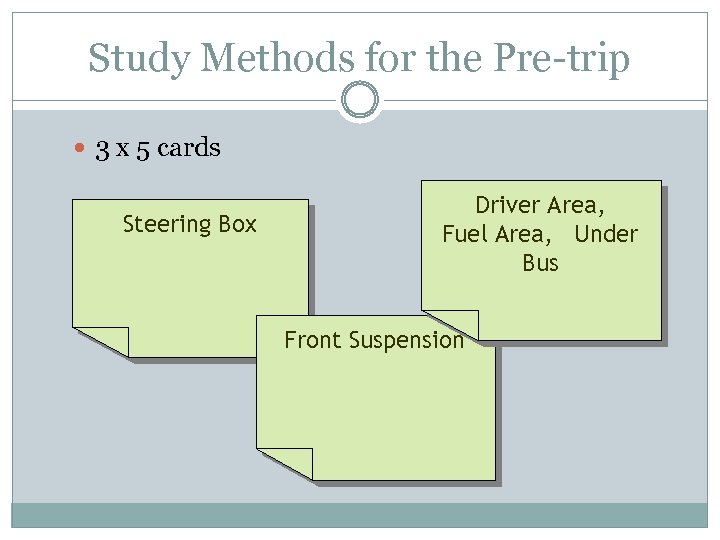 Study Methods for the Pre-trip

• 3 x 5 cards

Steering Box

Driver Area, Fuel Area, Under Bus

Front Suspension